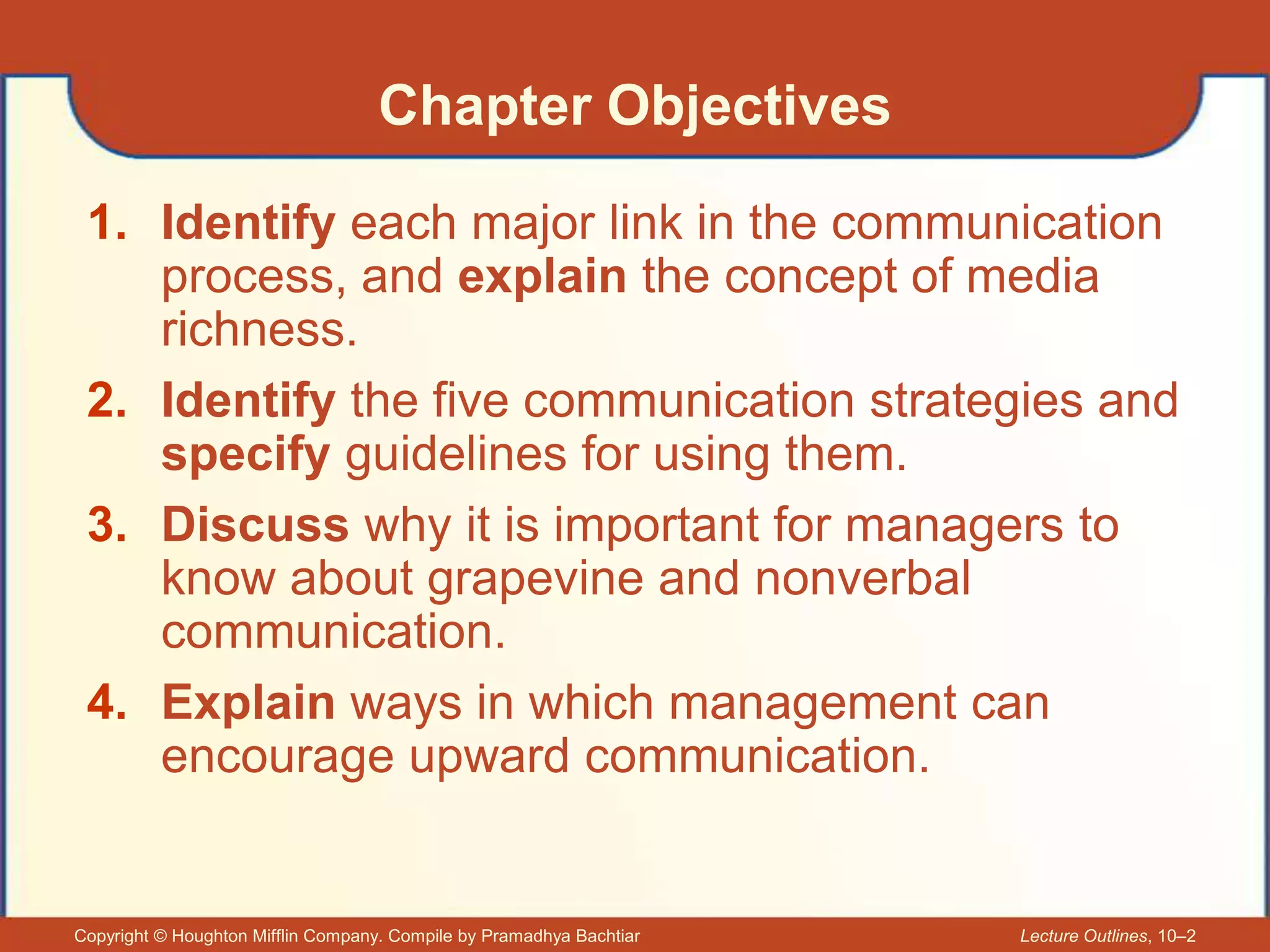 Chapter Objectives

1. Identify each major link in the communication process, and explain the concept of media richness.

2. Identify the five communication strategies and specify guidelines for using them.

3. Discuss why it is important for managers to know about grapevine and nonverbal communication.

4. Explain ways in which management can encourage upward communication.

Copyright © Houghton Mifflin Company. Compile by Pramadhya Bachtiar

Lecture Outlines, 10–2